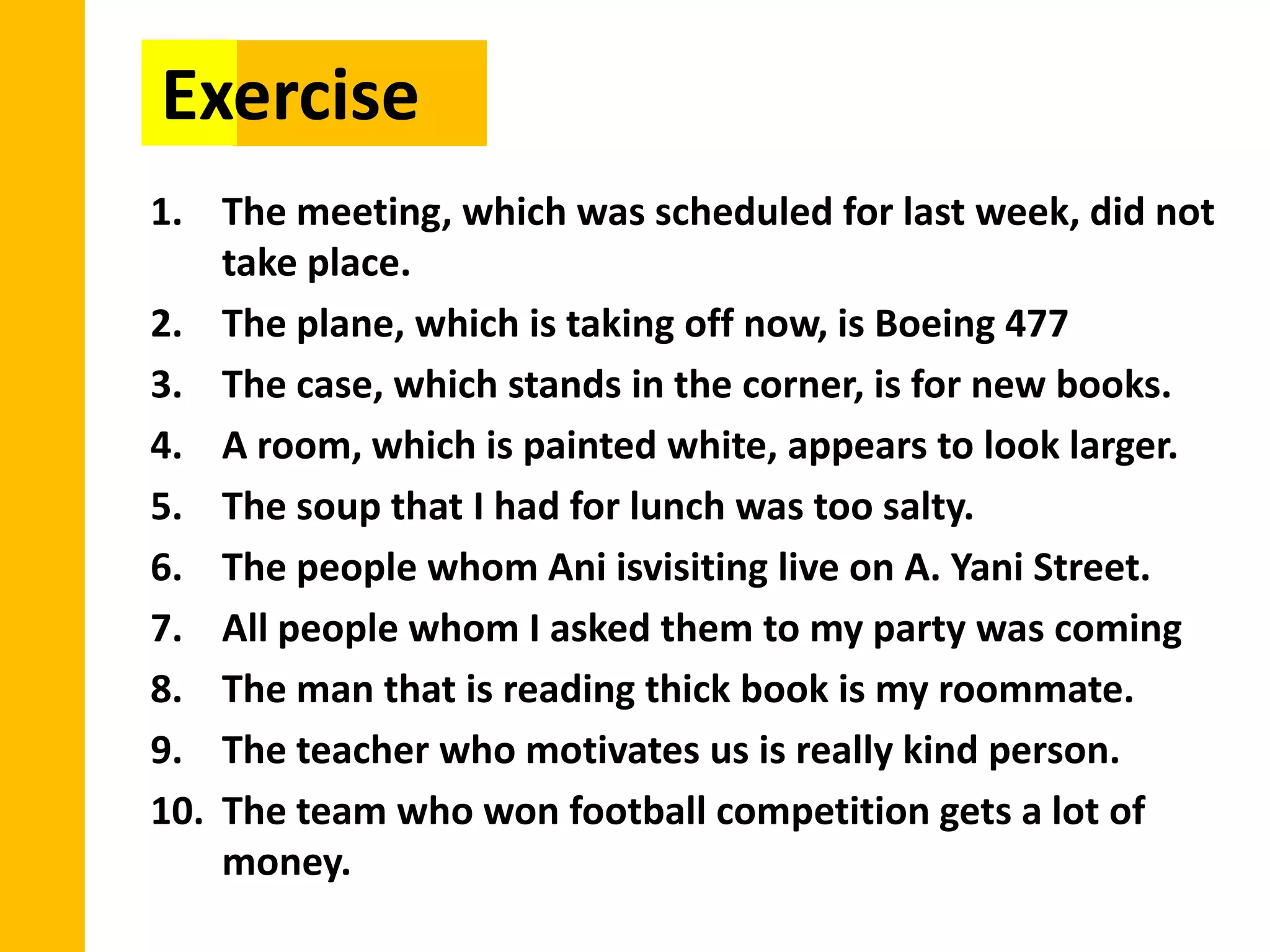 Exercise

1. The meeting, which was scheduled for last week, did not take place.
2. The plane, which is taking off now, is Boeing 477
3. The case, which stands in the corner, is for new books.
4. A room, which is painted white, appears to look larger.
5. The soup that I had for lunch was too salty.
6. The people whom Ani isvisiting live on A. Yani Street.
7. All people whom I asked them to my party was coming
8. The man that is reading thick book is my roommate.
9. The teacher who motivates us is really kind person.
10. The team who won football competition gets a lot of money.